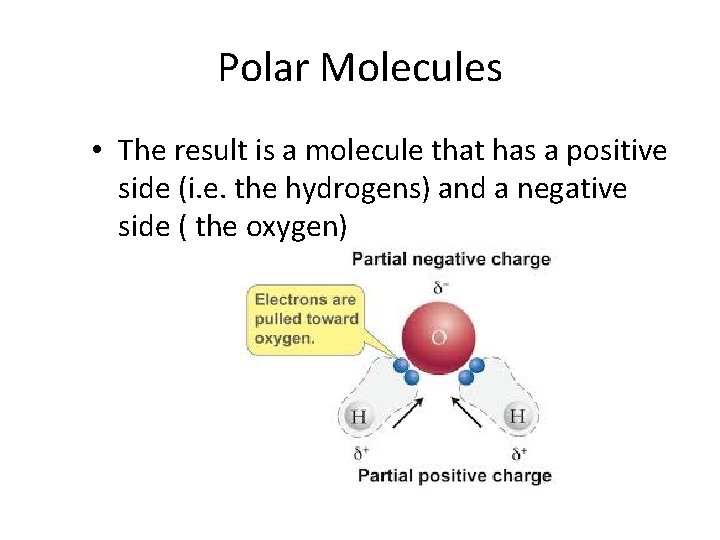 Polar Molecules

• The result is a molecule that has a positive side (i.e. the hydrogens) and a negative side ( the oxygen)

Partial negative charge

$\delta^-$

Electrons are pulled toward oxygen.

O

H

H

$\delta^+$

$\delta^+$

Partial positive charge